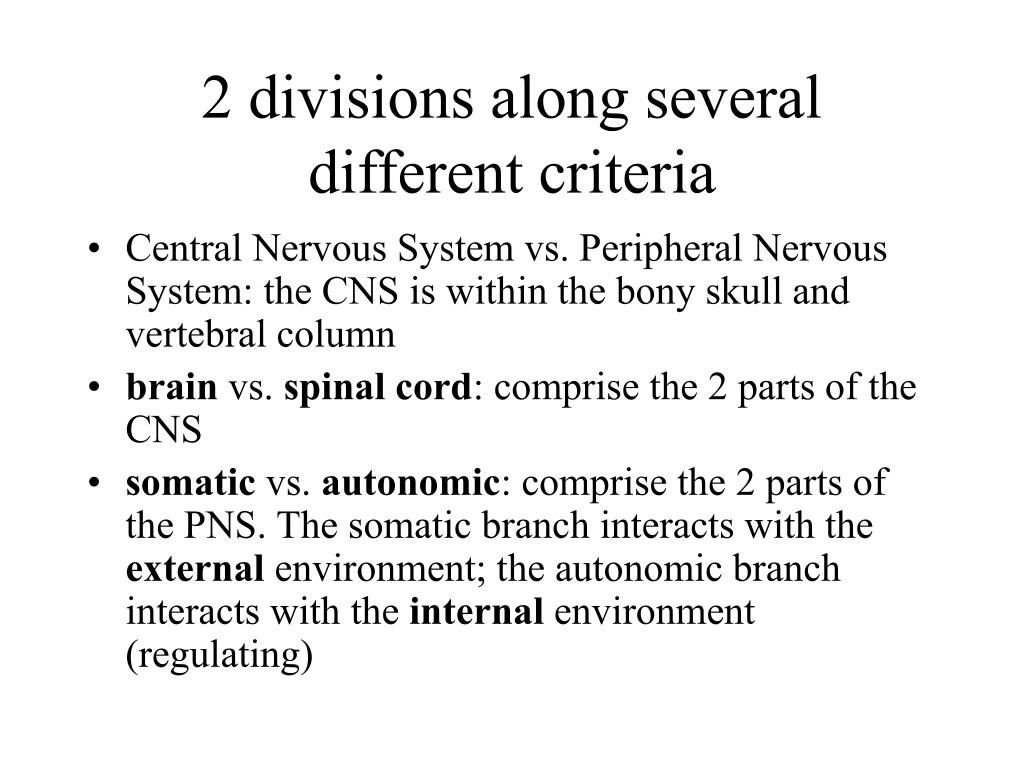 2 divisions along several different criteria

• Central Nervous System vs. Peripheral Nervous System: the CNS is within the bony skull and vertebral column

• brain vs. spinal cord: comprise the 2 parts of the CNS

• somatic vs. autonomic: comprise the 2 parts of the PNS. The somatic branch interacts with the external environment; the autonomic branch interacts with the internal environment (regulating)